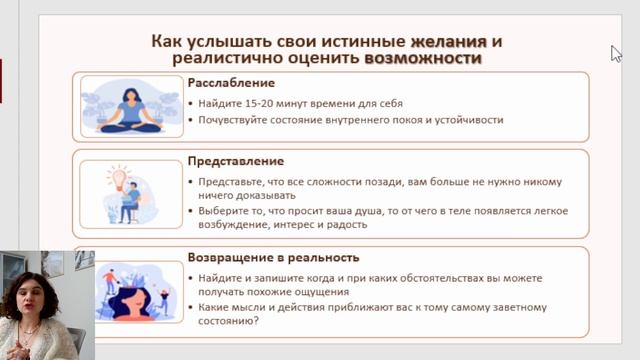 Как услышать свои истинные желания и реалистично оценить возможности

Расслабление
• Найдите 15-20 минут времени для себя
• Почувствуйте состояние внутреннего покоя и устойчивости

Представление
• Представьте, что все сложности позади, вам больше не нужно никому ничего доказывать
• Выберите то, что просит ваша душа, то от чего в теле появляется легкое возбуждение, интерес и радость

Возвращение в реальность
• Найдите и запишите когда и при каких обстоятельствах вы можете получать похожие ощущения
• Какие мысли и действия приближают вас к тому самому заветному состоянию?